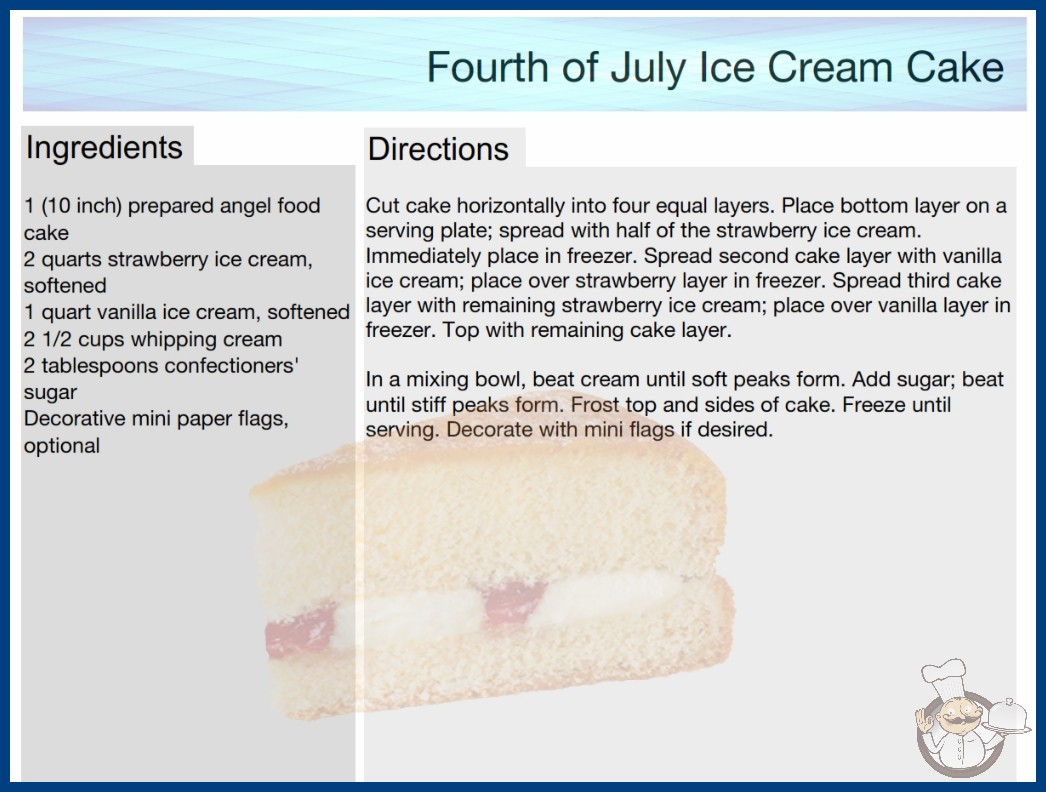 Fourth of July Ice Cream Cake

Ingredients

1 (10 inch) prepared angel food cake
2 quarts strawberry ice cream, softened
1 quart vanilla ice cream, softened
2 1/2 cups whipping cream
2 tablespoons confectioners' sugar
Decorative mini paper flags, optional

Directions

Cut cake horizontally into four equal layers. Place bottom layer on a serving plate; spread with half of the strawberry ice cream. Immediately place in freezer. Spread second cake layer with vanilla ice cream; place over strawberry layer in freezer. Spread third cake layer with remaining strawberry ice cream; place over vanilla layer in freezer. Top with remaining cake layer.

In a mixing bowl, beat cream until soft peaks form. Add sugar; beat until stiff peaks form. Frost top and sides of cake. Freeze until serving. Decorate with mini flags if desired.